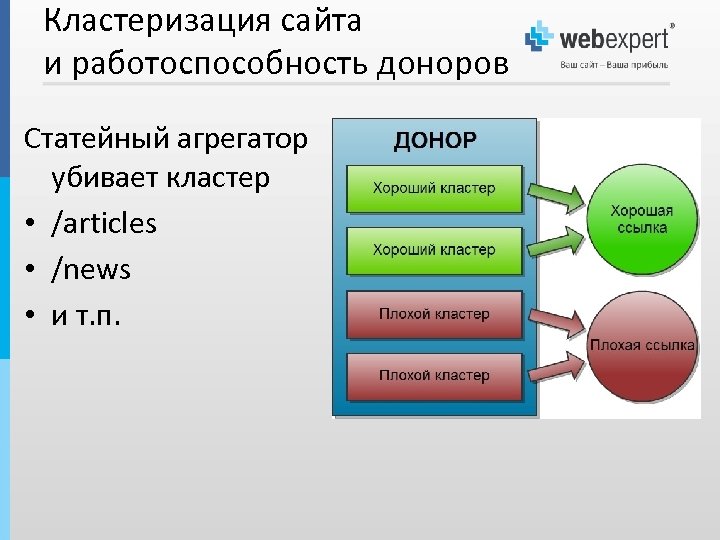 Кластеризация сайта
и работоспособность доноров

webexpert®
Ваш сайт – Ваша прибыль

Статейный агрегатор убивает кластер
• /articles
• /news
• и т.п.

ДОНОР
Хороший кластер
Хороший кластер
Плохой кластер
Плохой кластер
Хорошая ссылка
Плохая ссылка